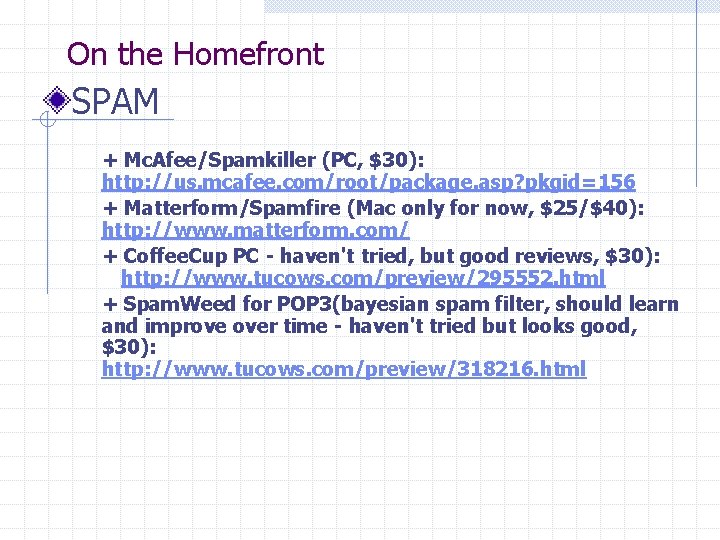 On the Homefront

SPAM

+ McAfee/Spamkiller (PC, \$30): http://us.mcafee.com/root/package.asp?pkgid=156

+ Matterform/Spamfire (Mac only for now, \$25/\$40): http://www.matterform.com/

+ CoffeeCup PC - haven't tried, but good reviews, \$30): http://www.tucows.com/preview/295552.html

+ SpamWeed for POP3(bayesian spam filter, should learn and improve over time - haven't tried but looks good, \$30): http://www.tucows.com/preview/318216.html